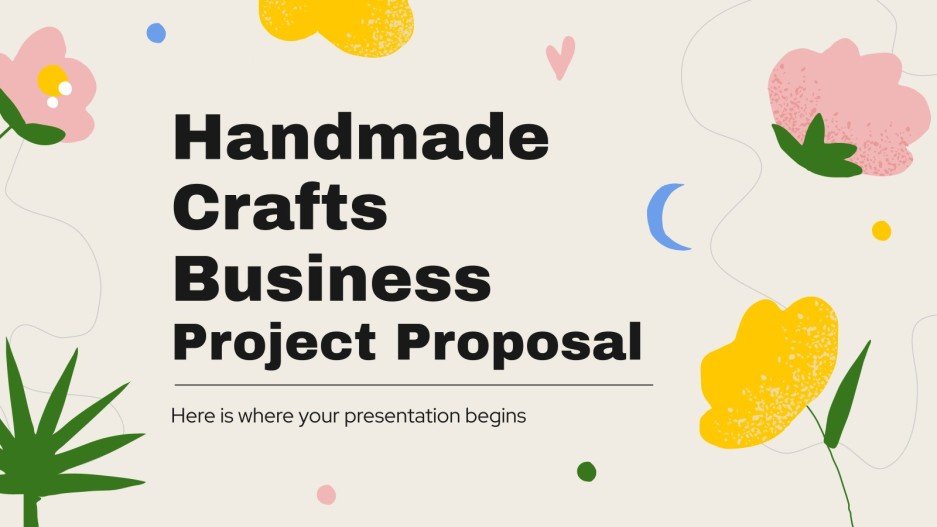 Handmade Crafts Business Project Proposal

Here is where your presentation begins